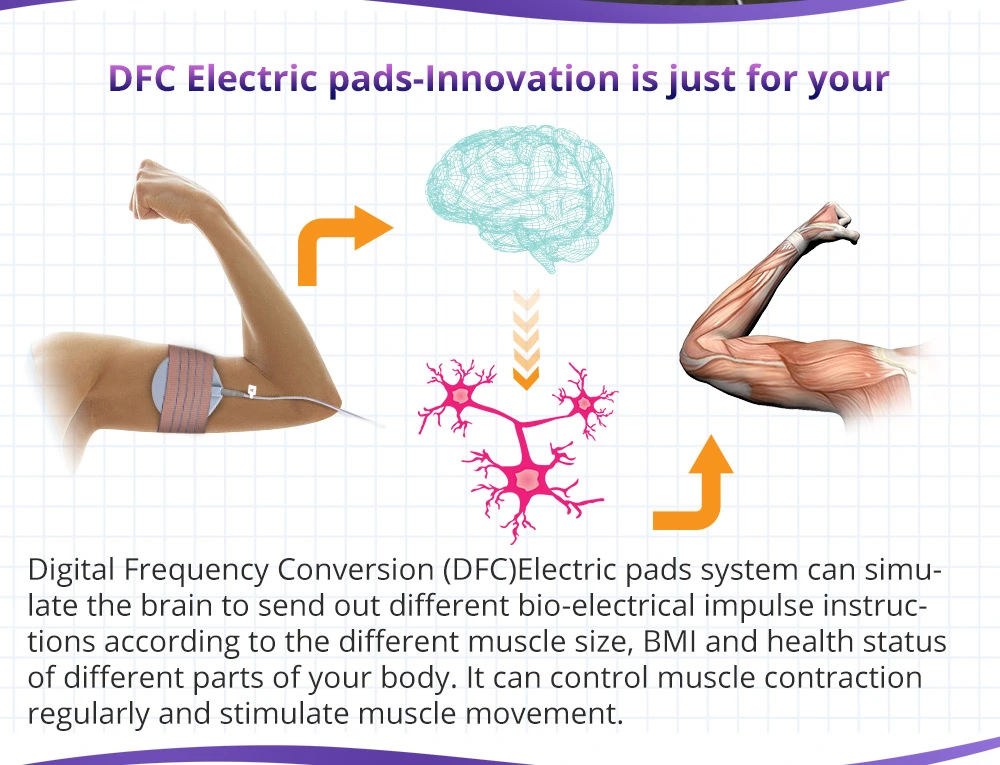 DFC Electric pads-Innovation is just for your

Digital Frequency Conversion (DFC)Electric pads system can simulate the brain to send out different bio-electrical impulse instructions according to the different muscle size, BMI and health status of different parts of your body. It can control muscle contraction regularly and stimulate muscle movement.